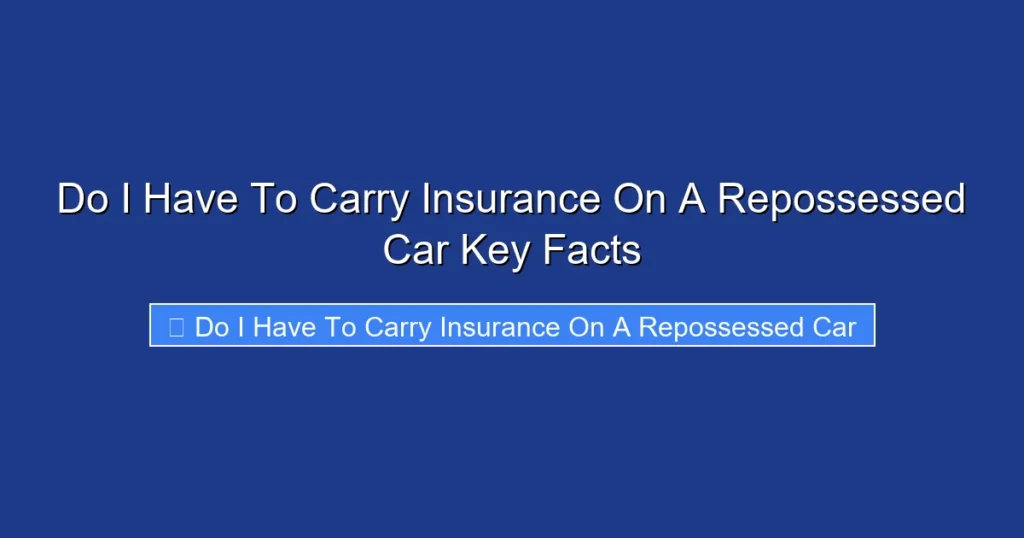 Do I Have To Carry Insurance On A Repossessed Car Key Facts

Do I Have To Carry Insurance On A Repossessed Car